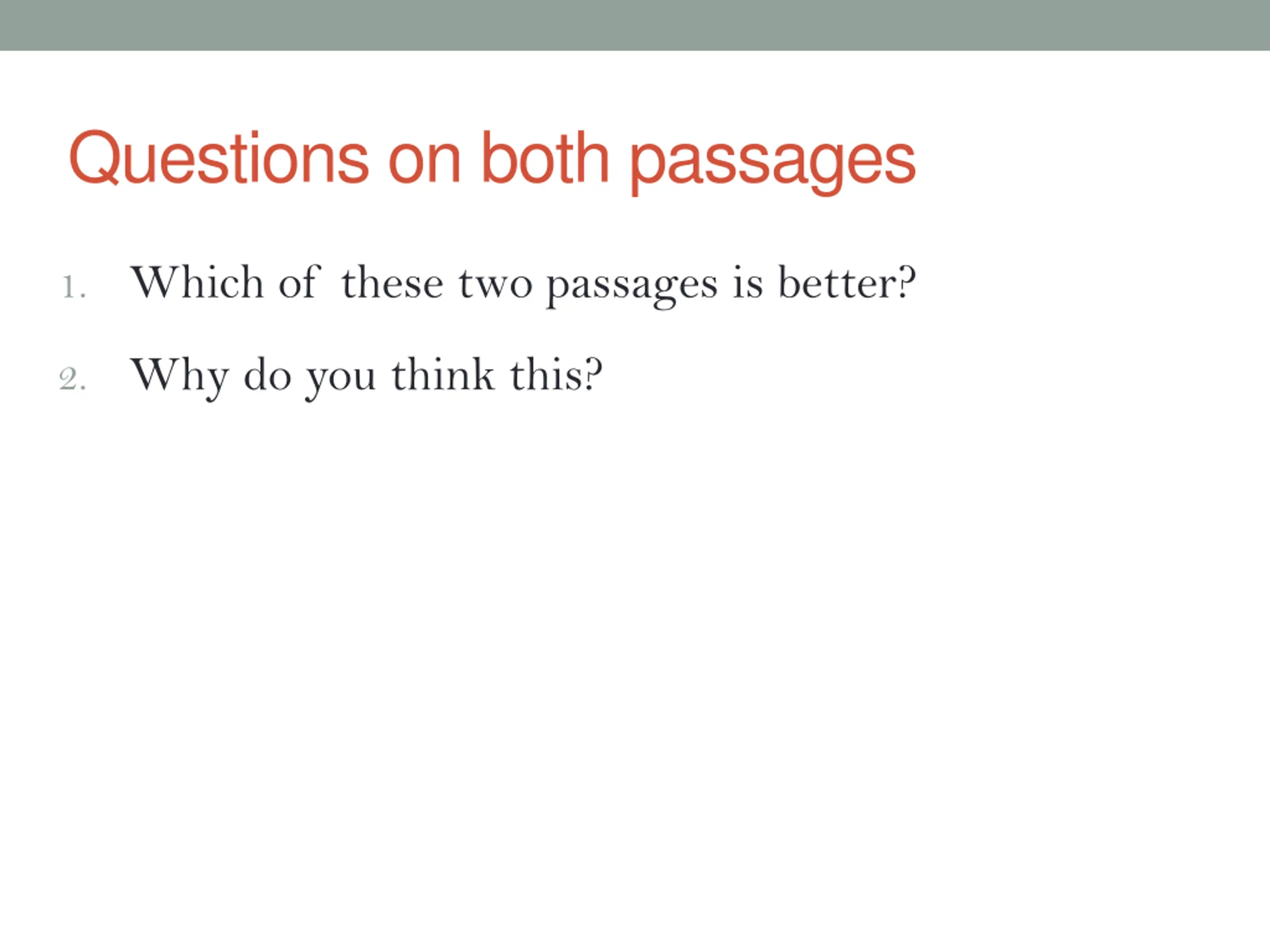 Questions on both passages

1. Which of these two passages is better?
2. Why do you think this?